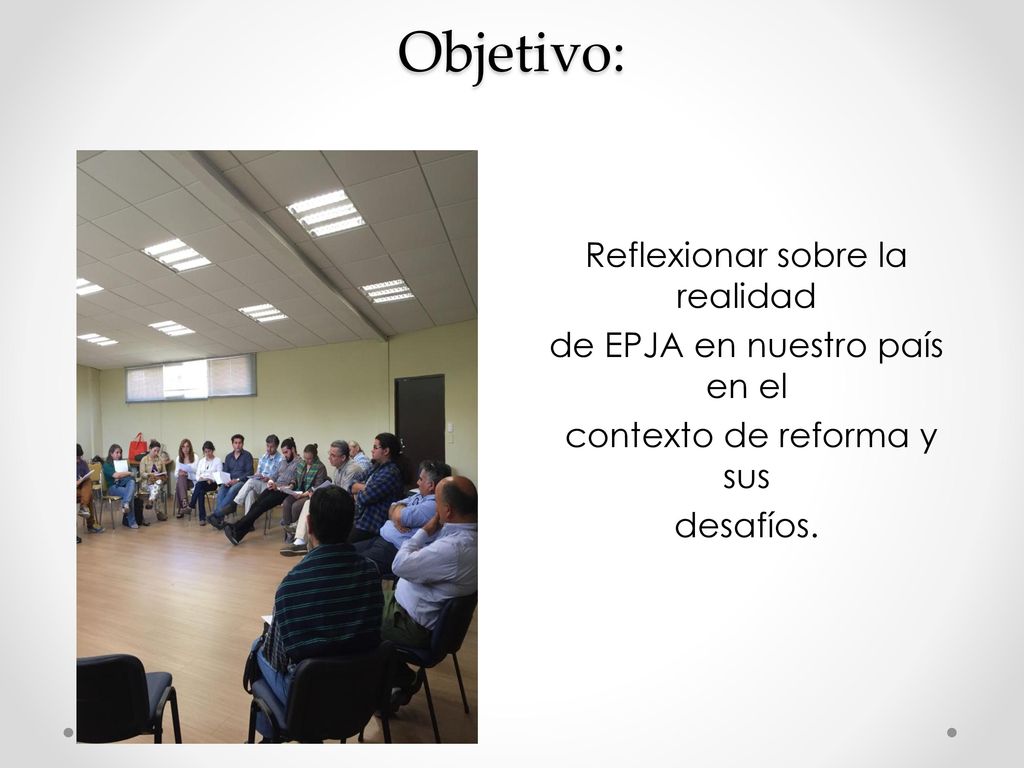 Objetivo:

Reflexionar sobre la realidad
de EPJA en nuestro país en el
contexto de reforma y sus
desafíos.